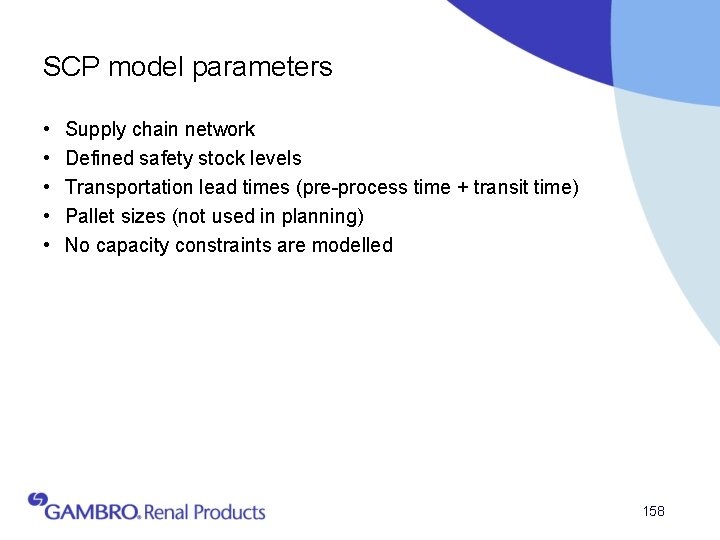 SCP model parameters

• Supply chain network
• Defined safety stock levels
• Transportation lead times (pre-process time + transit time)
• Pallet sizes (not used in planning)
• No capacity constraints are modelled

GAMBRO. Renal Products

158